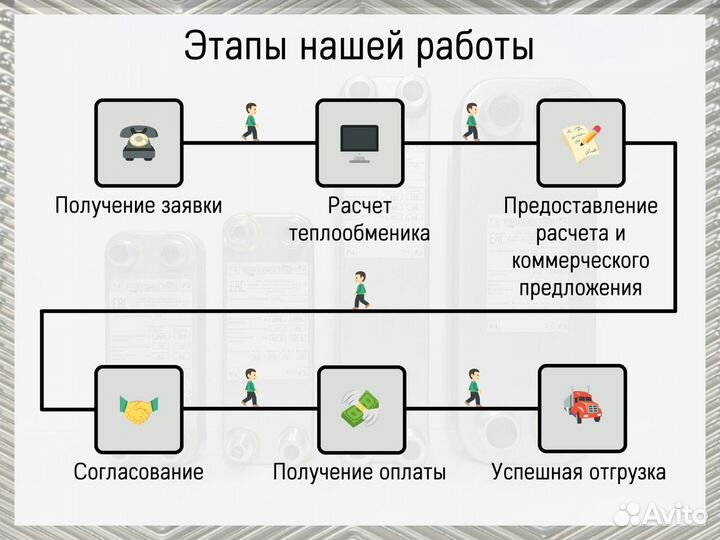 Этапы нашей работы

Получение заявки

Расчет теплообменика

Предоставление расчета и коммерческого предложения

Согласование

Получение оплаты

Успешная отгрузка

Avito